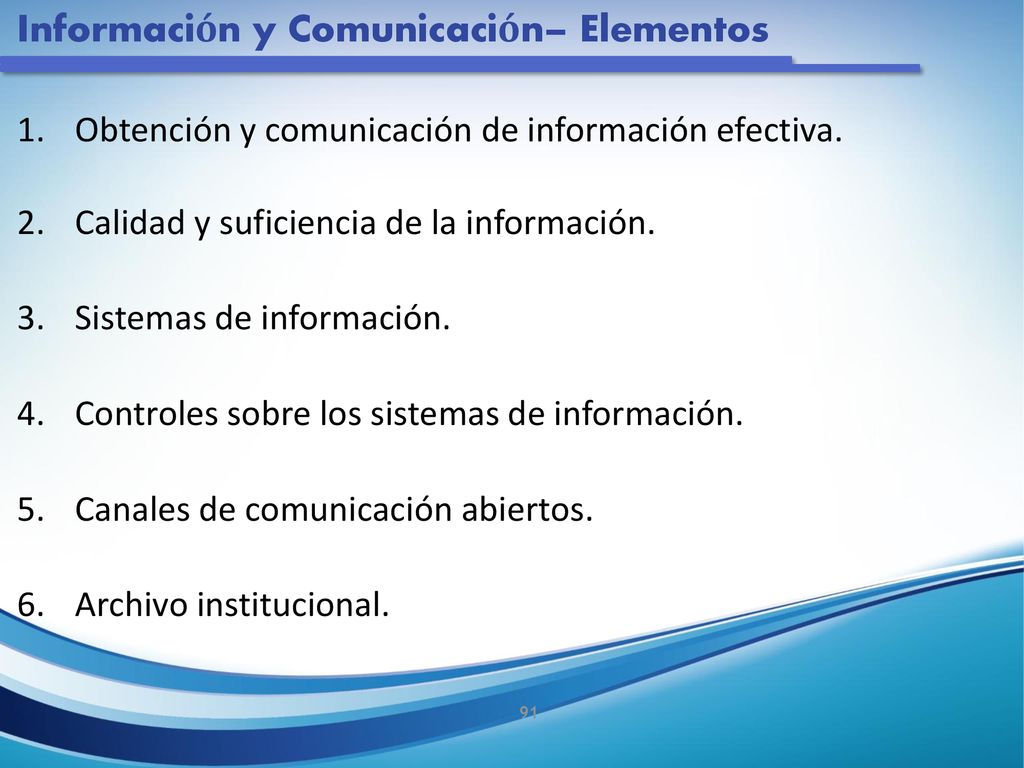 Información y Comunicación– Elementos

1. Obtención y comunicación de información efectiva.

2. Calidad y suficiencia de la información.

3. Sistemas de información.

4. Controles sobre los sistemas de información.

5. Canales de comunicación abiertos.

6. Archivo institucional.

91